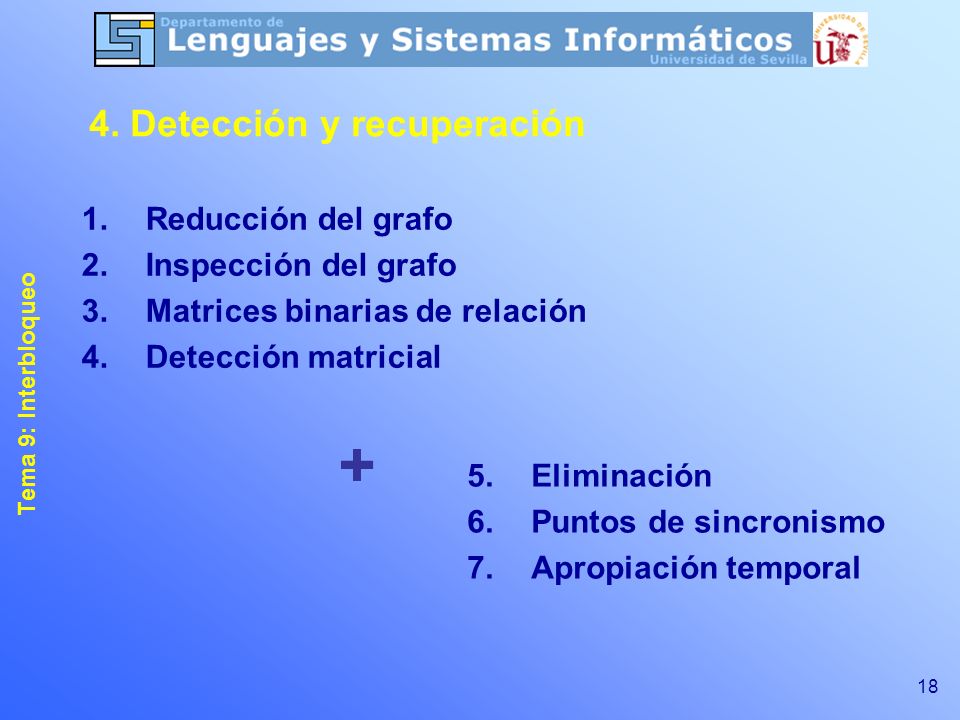 Departamento de
Lenguajes y Sistemas Informáticos
Universidad de Sevilla

4. Detección y recuperación

Tema 9: Interbloqueo

1. Reducción del grafo
2. Inspección del grafo
3. Matrices binarias de relación
4. Detección matricial

+

5. Eliminación
6. Puntos de sincronismo
7. Apropiación temporal

18